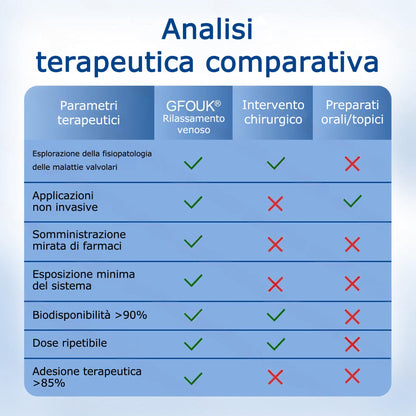 Analisi terapeutica comparativa

| Parametri terapeutici | GFOUK® Rilassamento venoso | Intervento chirurgico | Preparati orali/topici |
|---|---|---|---|
| Esplorazione della fisiopatologia delle malattie valvolari | ✓ | ✓ | ✗ |
| Applicazioni non invasive | ✓ | ✗ | ✓ |
| Somministrazione mirata di farmaci | ✓ | ✗ | ✗ |
| Esposizione minima del sistema | ✓ | ✗ | ✗ |
| Biodisponibilità >90% | ✓ | ✓ | ✗ |
| Dose ripetibile | ✓ | ✓ | ✗ |
| Adesione terapeutica >85% | ✓ | ✗ | ✗ |